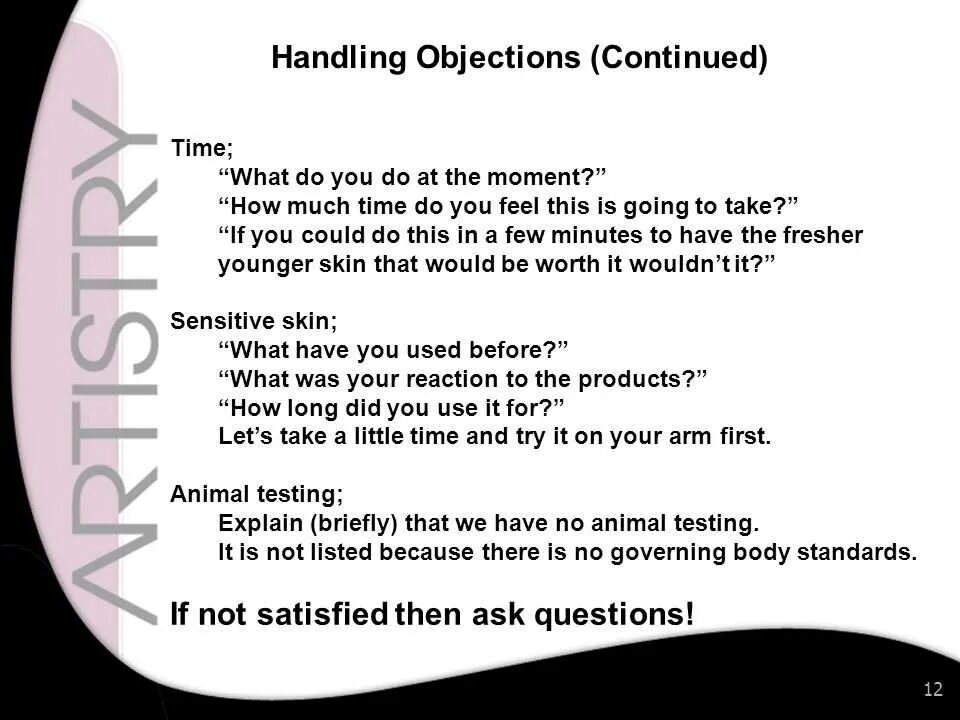 ARTISTRY

Handling Objections (Continued)

Time;
“What do you do at the moment?”
“How much time do you feel this is going to take?”
“If you could do this in a few minutes to have the fresher younger skin that would be worth it wouldn’t it?”

Sensitive skin;
“What have you used before?”
“What was your reaction to the products?”
“How long did you use it for?”
Let’s take a little time and try it on your arm first.

Animal testing;
Explain (briefly) that we have no animal testing.
It is not listed because there is no governing body standards.

If not satisfied then ask questions!

12